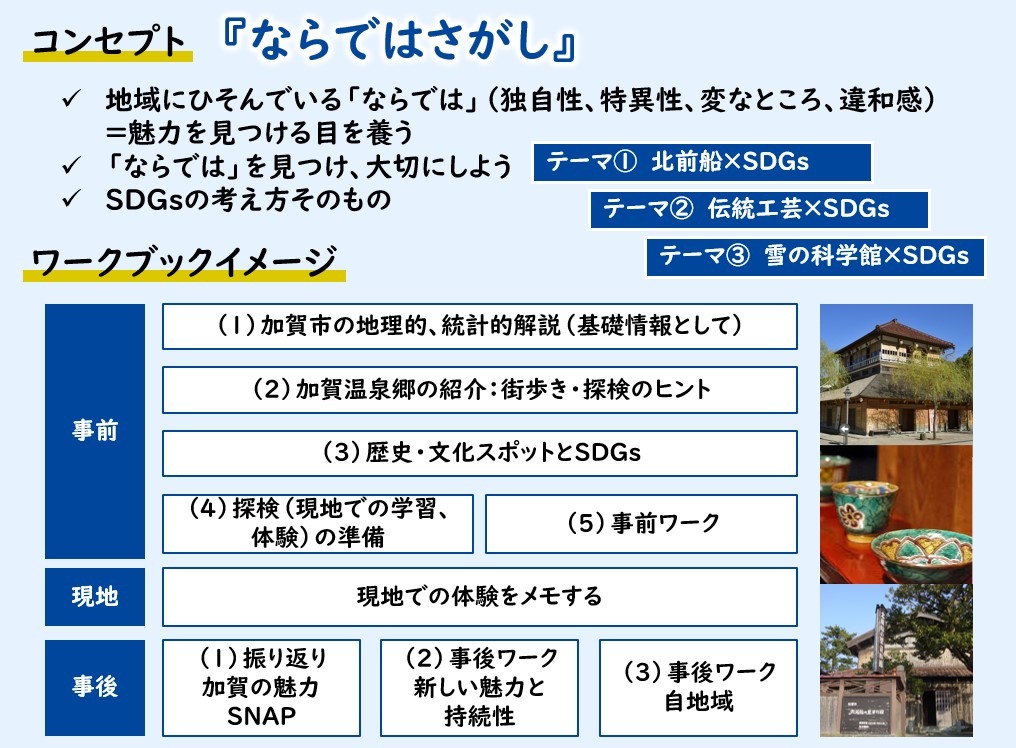 コンセプト 『ならではさがし』

✓ 地域にひそんでいる「ならでは」（独自性、特異性、変なところ、違和感）＝魅力を見つける目を養う
✓ 「ならでは」を見つけ、大切にしよう
✓ SDGsの考え方そのもの

テーマ① 北前船×SDGs
テーマ② 伝統工芸×SDGs
テーマ③ 雪の科学館×SDGs

ワークブックイメージ

事前
（1）加賀市の地理的、統計的解説（基礎情報として）
（2）加賀温泉郷の紹介：街歩き・探検のヒント
（3）歴史・文化スポットとSDGs
（4）探検（現地での学習、体験）の準備
（5）事前ワーク

現地
現地での体験をメモする

事後
（1）振り返り 加賀の魅力 SNAP
（2）事後ワーク 新しい魅力と持続性
（3）事後ワーク 自地域